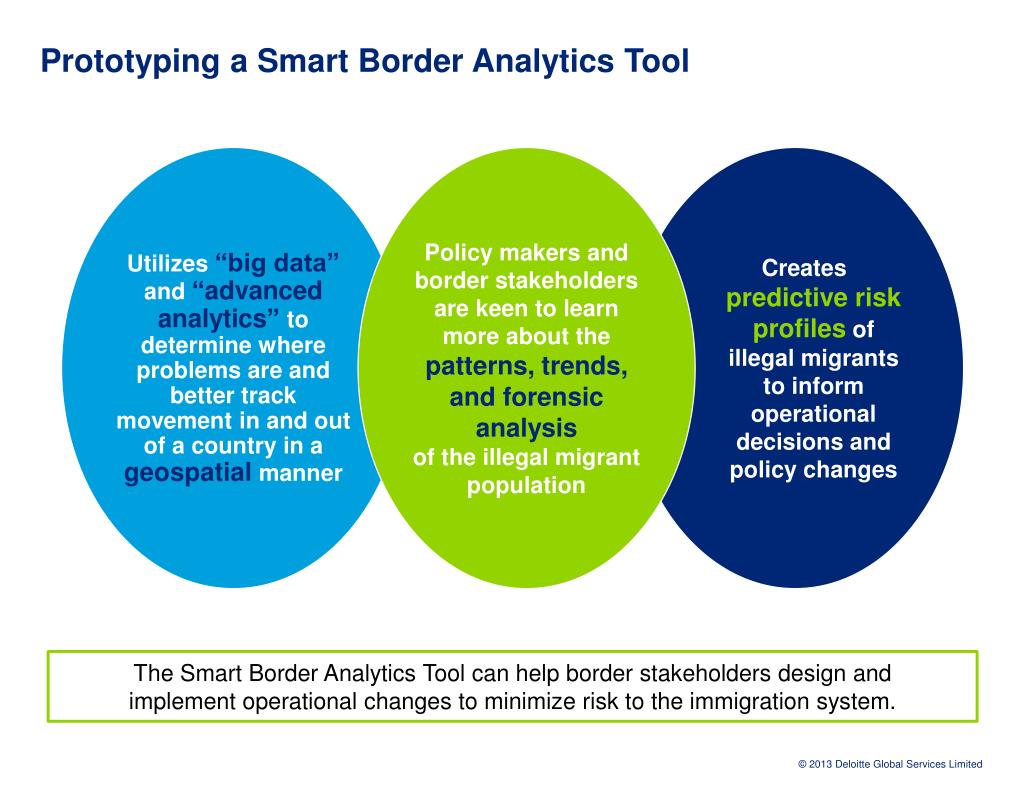 Prototyping a Smart Border Analytics Tool

Utilizes “big data” and “advanced analytics” to determine where problems are and better track movement in and out of a country in a geospatial manner

Policy makers and border stakeholders are keen to learn more about the patterns, trends, and forensic analysis of the illegal migrant population

Creates predictive risk profiles of illegal migrants to inform operational decisions and policy changes

The Smart Border Analytics Tool can help border stakeholders design and implement operational changes to minimize risk to the immigration system.

© 2013 Deloitte Global Services Limited